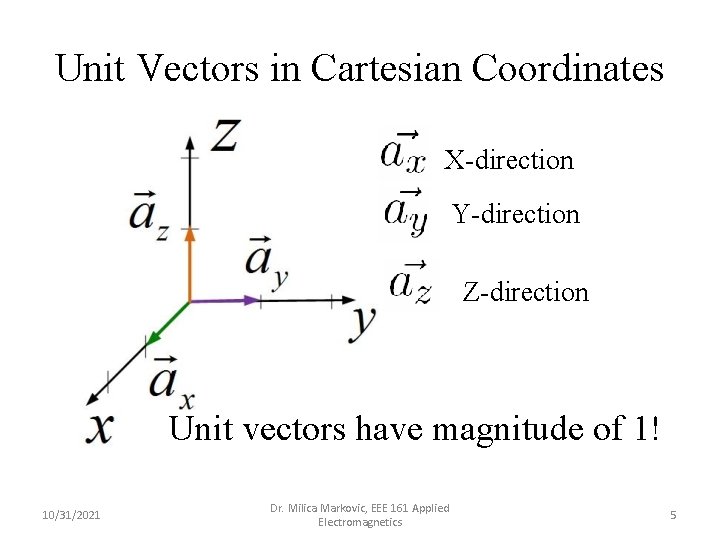 Unit Vectors in Cartesian Coordinates

$z$

$\vec{a}_z$

$\vec{a}_y$

$y$

$\vec{a}_x$

$x$

$\vec{a}_x$ X-direction

$\vec{a}_y$ Y-direction

$\vec{a}_z$ Z-direction

Unit vectors have magnitude of 1!

10/31/2021

Dr. Milica Markovic, EEE 161 Applied Electromagnetics

5